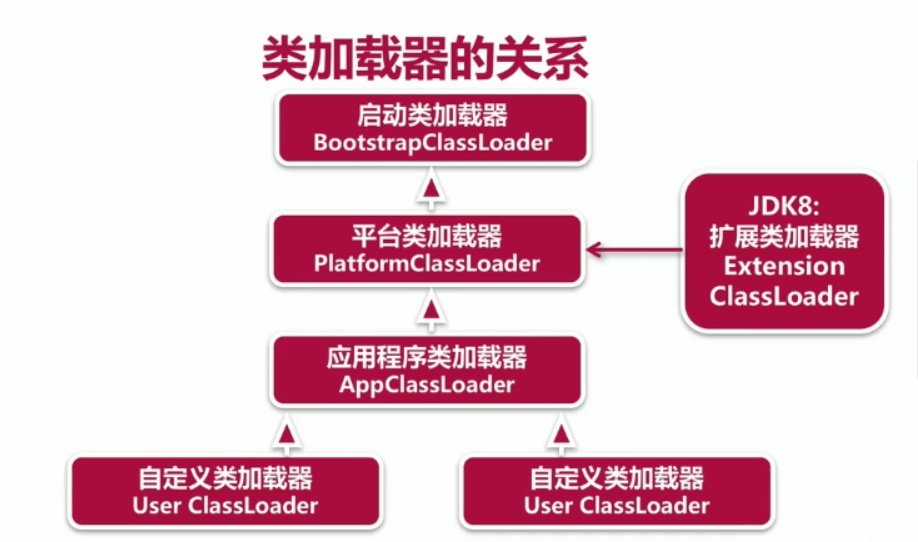 类加载器的关系

启动类加载器
BootstrapClassLoader

平台类加载器
PlatformClassLoader

JDK8:
扩展类加载器
Extension
ClassLoader

应用程序类加载器
AppClassLoader

自定义类加载器
User ClassLoader

自定义类加载器
User ClassLoader